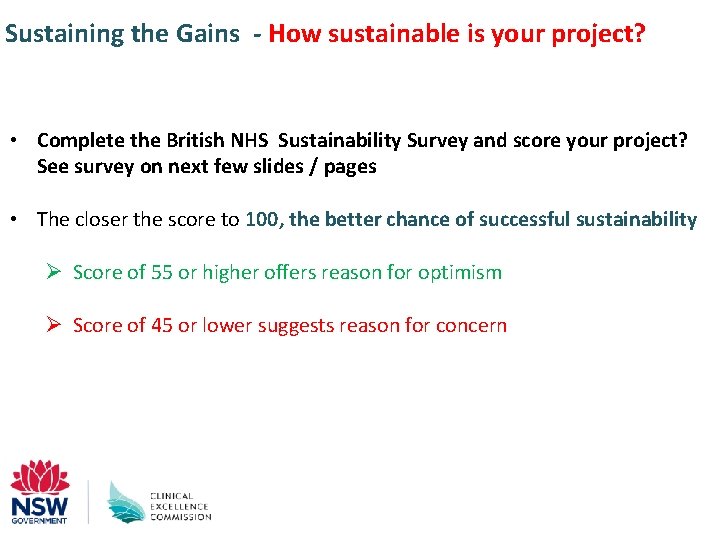 Sustaining the Gains - How sustainable is your project?

• Complete the British NHS Sustainability Survey and score your project? See survey on next few slides / pages

• The closer the score to 100, the better chance of successful sustainability

➢ Score of 55 or higher offers reason for optimism

➢ Score of 45 or lower suggests reason for concern

NSW GOVERNMENT

CLINICAL EXCELLENCE COMMISSION